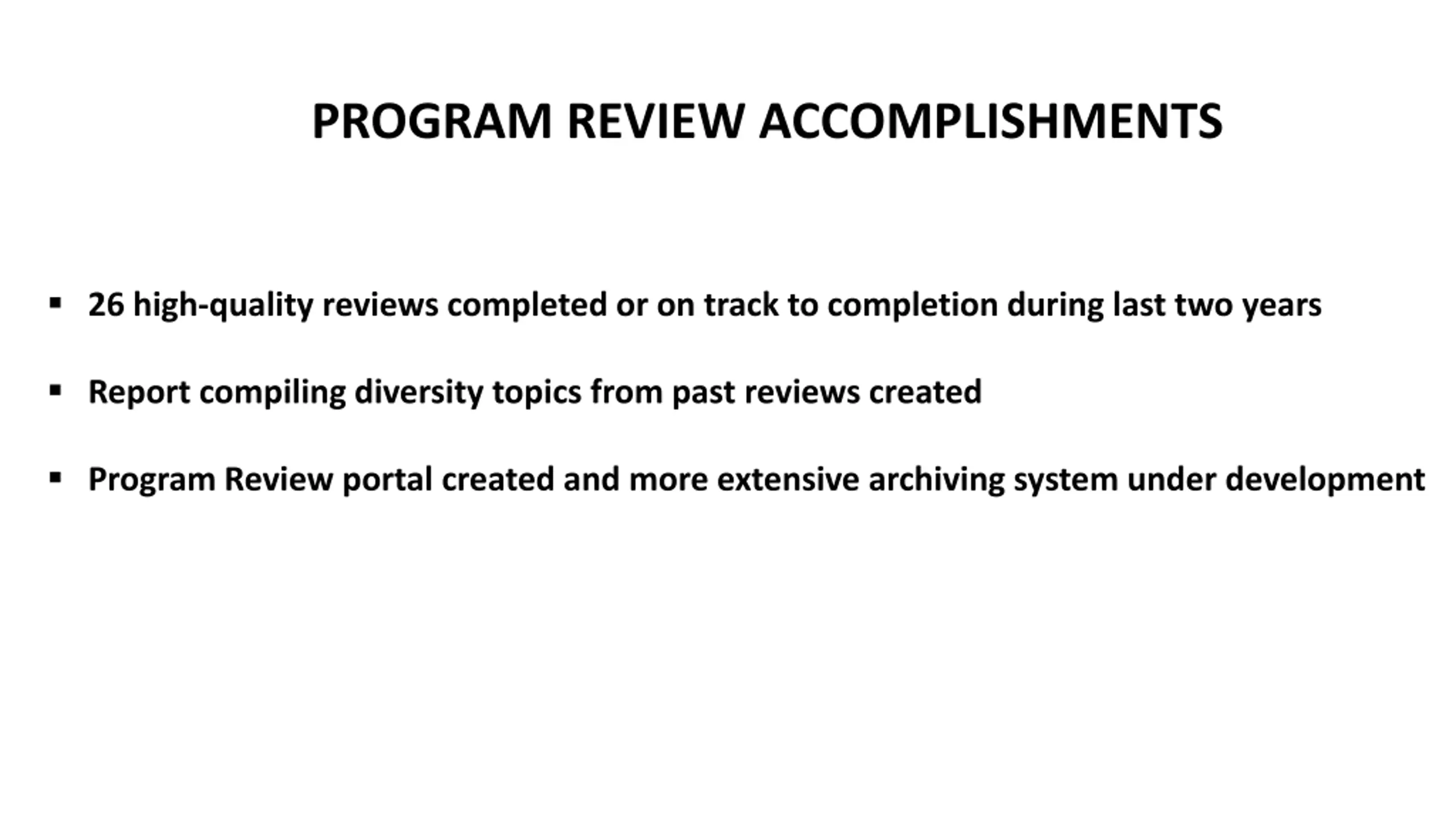 PROGRAM REVIEW ACCOMPLISHMENTS

▪ 26 high-quality reviews completed or on track to completion during last two years

▪ Report compiling diversity topics from past reviews created

▪ Program Review portal created and more extensive archiving system under development